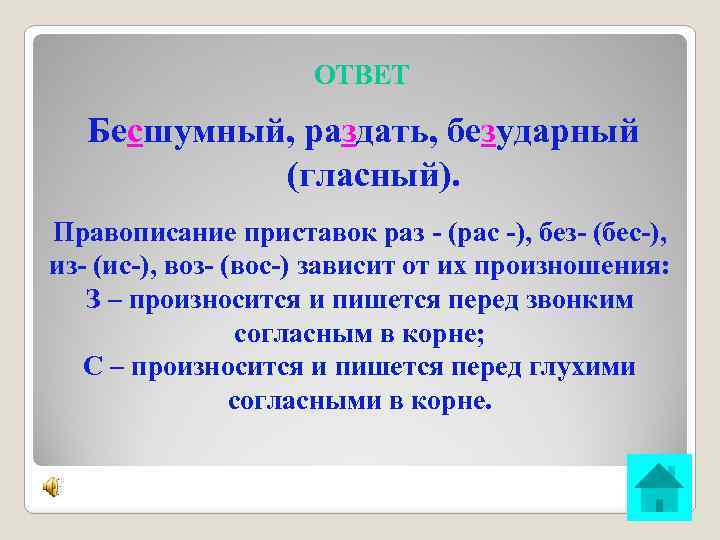 ОТВЕТ

Бесшумный, раздать, безударный (гласный).

Правописание приставок раз - (рас -), без- (бес-), из- (ис-), воз- (вос-) зависит от их произношения:
З – произносится и пишется перед звонким согласным в корне;
С – произносится и пишется перед глухими согласными в корне.